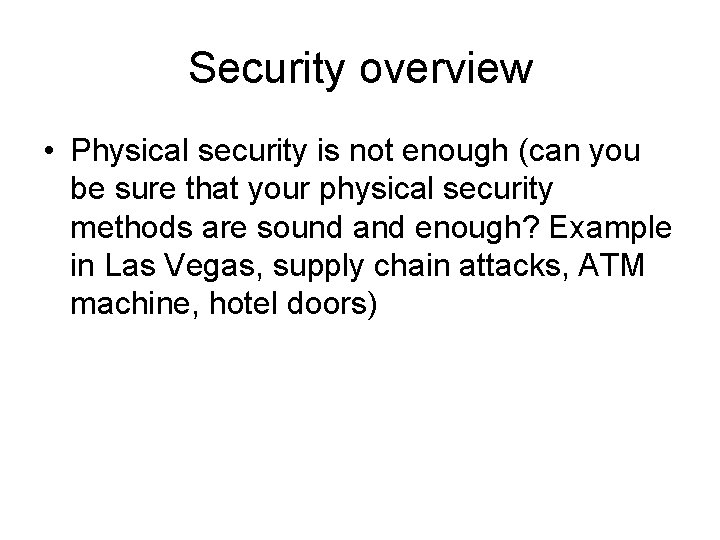 Security overview

• Physical security is not enough (can you be sure that your physical security methods are sound and enough? Example in Las Vegas, supply chain attacks, ATM machine, hotel doors)